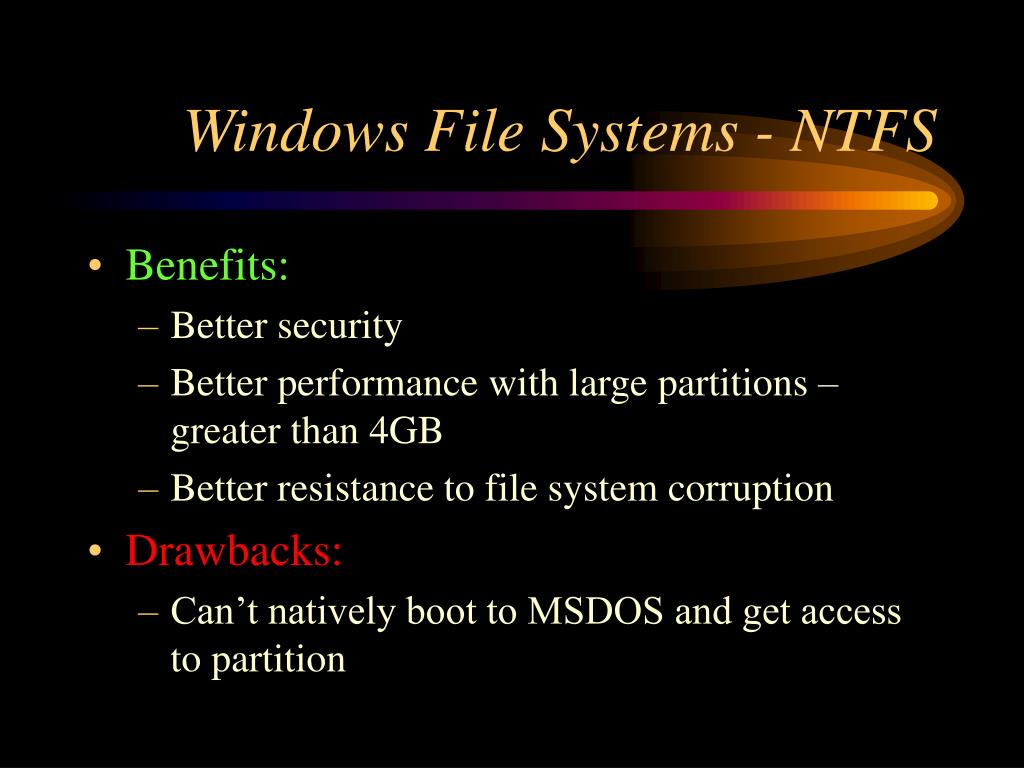 Windows File Systems - NTFS

• Benefits:
– Better security
– Better performance with large partitions – greater than 4GB
– Better resistance to file system corruption
• Drawbacks:
– Can’t natively boot to MSDOS and get access to partition